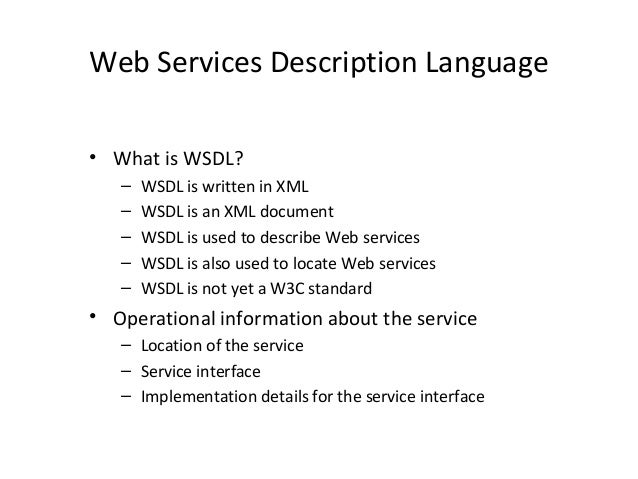 Web Services Description Language

• What is WSDL?
– WSDL is written in XML
– WSDL is an XML document
– WSDL is used to describe Web services
– WSDL is also used to locate Web services
– WSDL is not yet a W3C standard
• Operational information about the service
– Location of the service
– Service interface
– Implementation details for the service interface